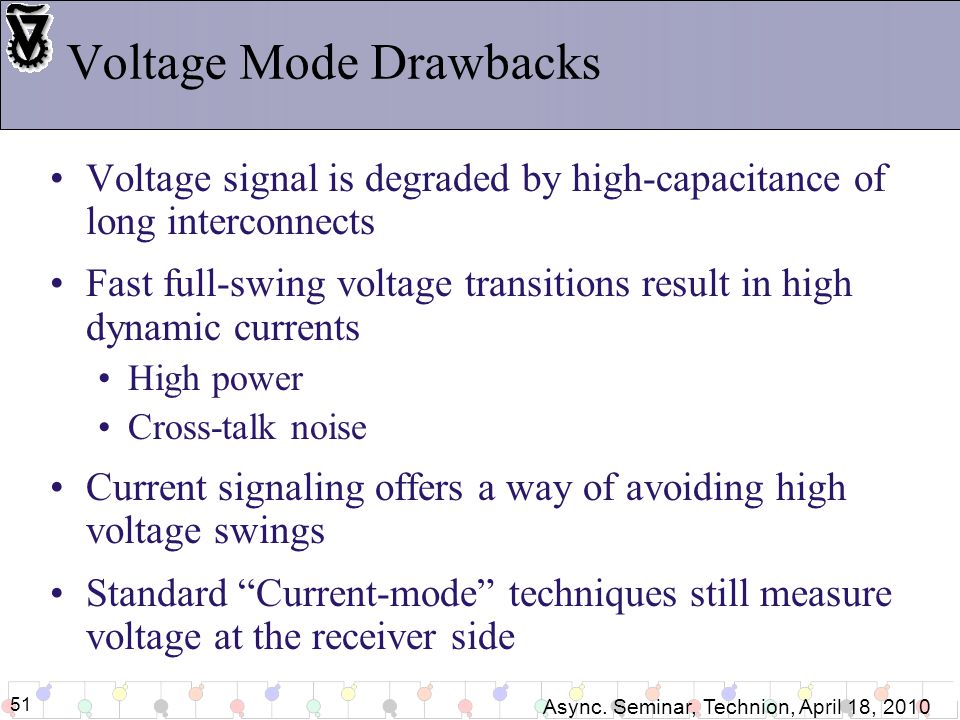 Voltage Mode Drawbacks

• Voltage signal is degraded by high-capacitance of long interconnects

• Fast full-swing voltage transitions result in high dynamic currents
  • High power
  • Cross-talk noise

• Current signaling offers a way of avoiding high voltage swings

• Standard “Current-mode” techniques still measure voltage at the receiver side

51

Async. Seminar, Technion, April 18, 2010